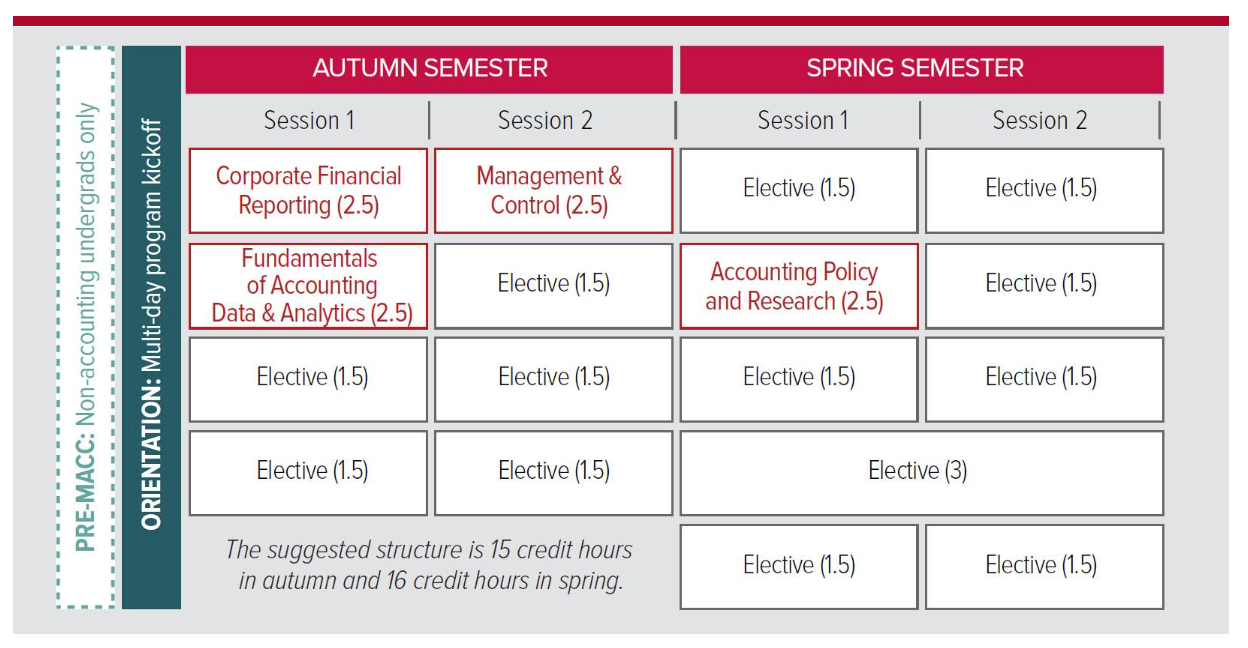 PRE-MACC: Non-accounting undergrads only

ORIENTATION: Multi-day program kickoff

| AUTUMN SEMESTER | | SPRING SEMESTER | |
|---|---|---|---|
| Session 1 | Session 2 | Session 1 | Session 2 |
| Corporate Financial Reporting (2.5) | Management & Control (2.5) | Elective (1.5) | Elective (1.5) |
| Fundamentals of Accounting Data & Analytics (2.5) | Elective (1.5) | Accounting Policy and Research (2.5) | Elective (1.5) |
| Elective (1.5) | Elective (1.5) | Elective (1.5) | Elective (1.5) |
| Elective (1.5) | Elective (1.5) | Elective (3) | |
| | | Elective (1.5) | Elective (1.5) |

The suggested structure is 15 credit hours in autumn and 16 credit hours in spring.